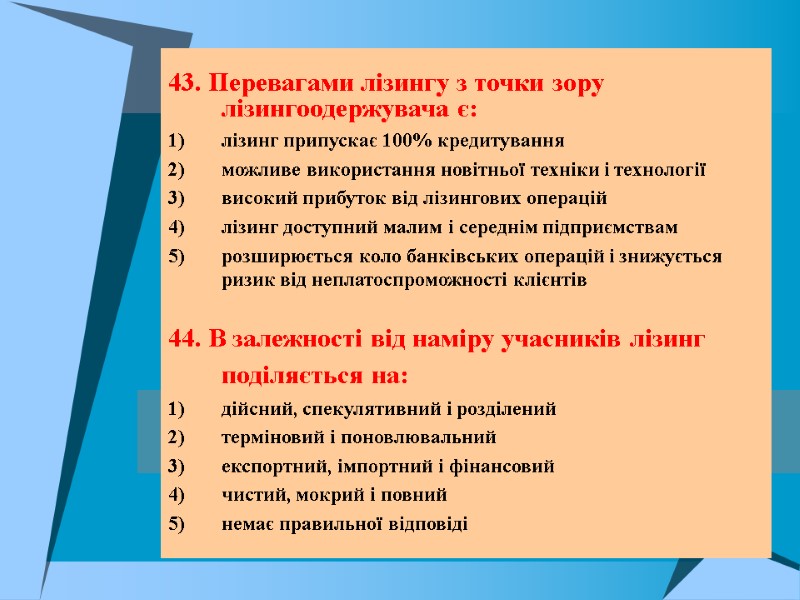 43. Перевагами лізингу з точки зору лізингоодержувача є:

1) лізинг припускає 100% кредитування
2) можливе використання новітньої техніки і технології
3) високий прибуток від лізингових операцій
4) лізинг доступний малим і середнім підприємствам
5) розширюється коло банківських операцій і знижується ризик від неплатоспроможності клієнтів

44. В залежності від наміру учасників лізинг поділяється на:

1) дійсний, спекулятивний і розділений
2) терміновий і поновлювальний
3) експортний, імпортний і фінансовий
4) чистий, мокрий і повний
5) немає правильної відповіді